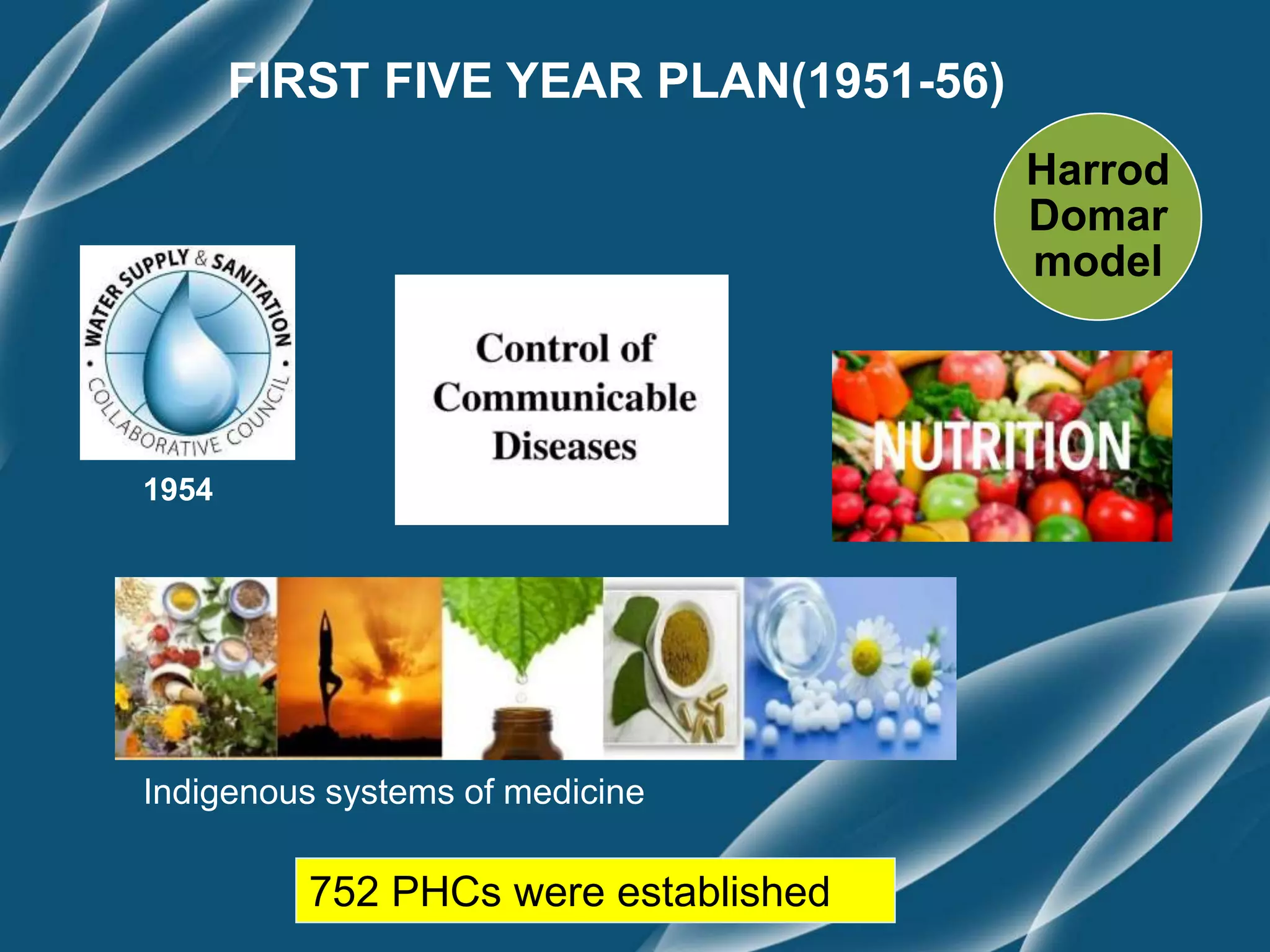 FIRST FIVE YEAR PLAN(1951-56)

Harrod Domar model

WATER SUPPLY & SANITATION • COLLABORATIVE COUNCIL •

1954

Control of Communicable Diseases

NUTRITION

Indigenous systems of medicine

752 PHCs were established